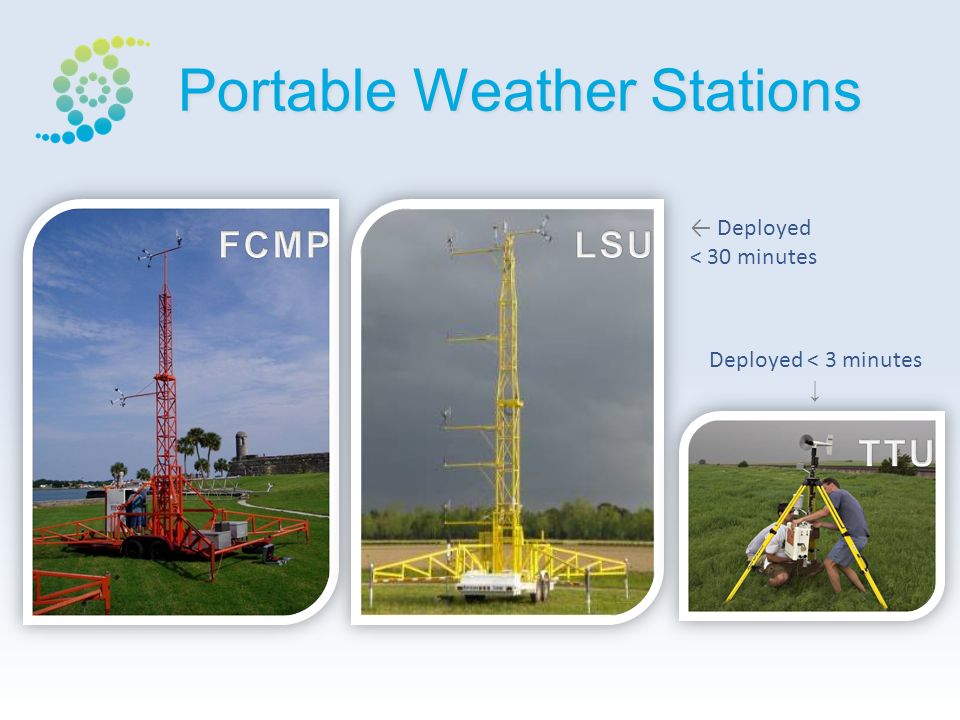 Portable Weather Stations

FCMP

LSU

← Deployed < 30 minutes

Deployed < 3 minutes
↓

TTU